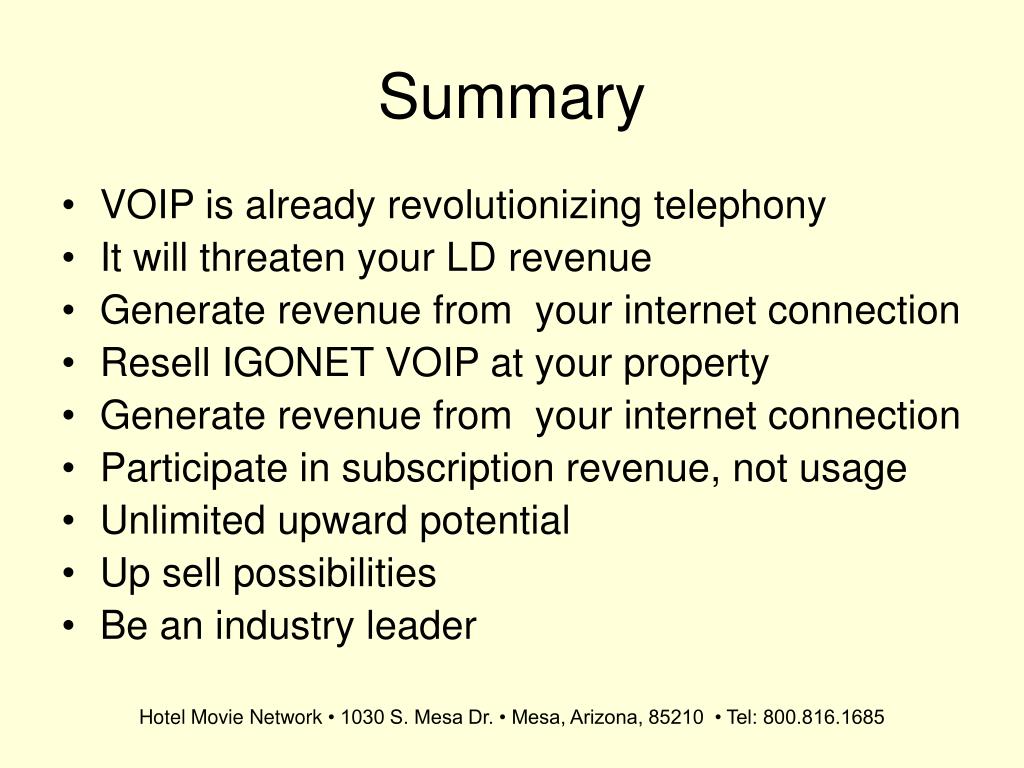 Summary

• VOIP is already revolutionizing telephony
• It will threaten your LD revenue
• Generate revenue from your internet connection
• Resell IGONET VOIP at your property
• Generate revenue from your internet connection
• Participate in subscription revenue, not usage
• Unlimited upward potential
• Up sell possibilities
• Be an industry leader

Hotel Movie Network • 1030 S. Mesa Dr. • Mesa, Arizona, 85210 • Tel: 800.816.1685